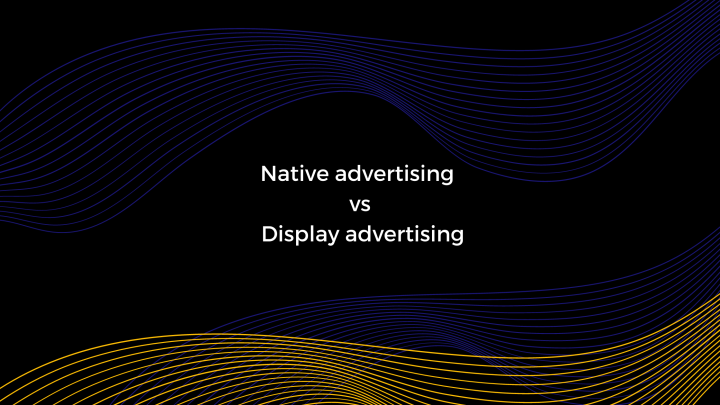 Native advertising
vs
Display advertising